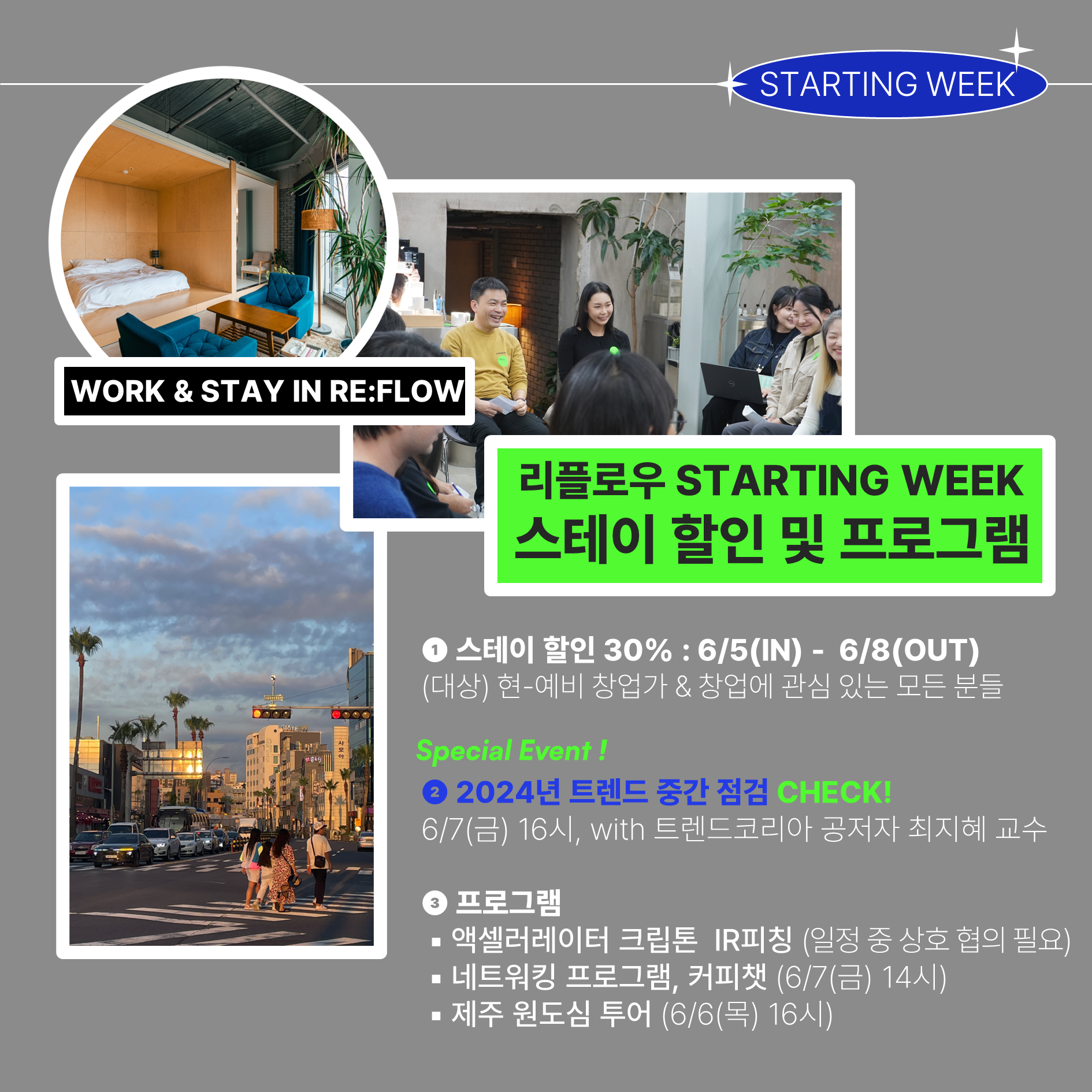 STARTING WEEK

WORK & STAY IN RE:FLOW

리플로우 STARTING WEEK
스테이 할인 및 프로그램

❶ 스테이 할인 30% : 6/5(IN) - 6/8(OUT)
(대상) 현-예비 창업가 & 창업에 관심 있는 모든 분들

Special Event !
❷ 2024년 트렌드 중간 점검 CHECK!
6/7(금) 16시, with 트렌드코리아 공저자 최지혜 교수

❸ 프로그램
▪ 액셀러레이터 크립톤 IR피칭 (일정 중 상호 협의 필요)
▪ 네트워킹 프로그램, 커피챗 (6/7(금) 14시)
▪ 제주 원도심 투어 (6/6(목) 16시)